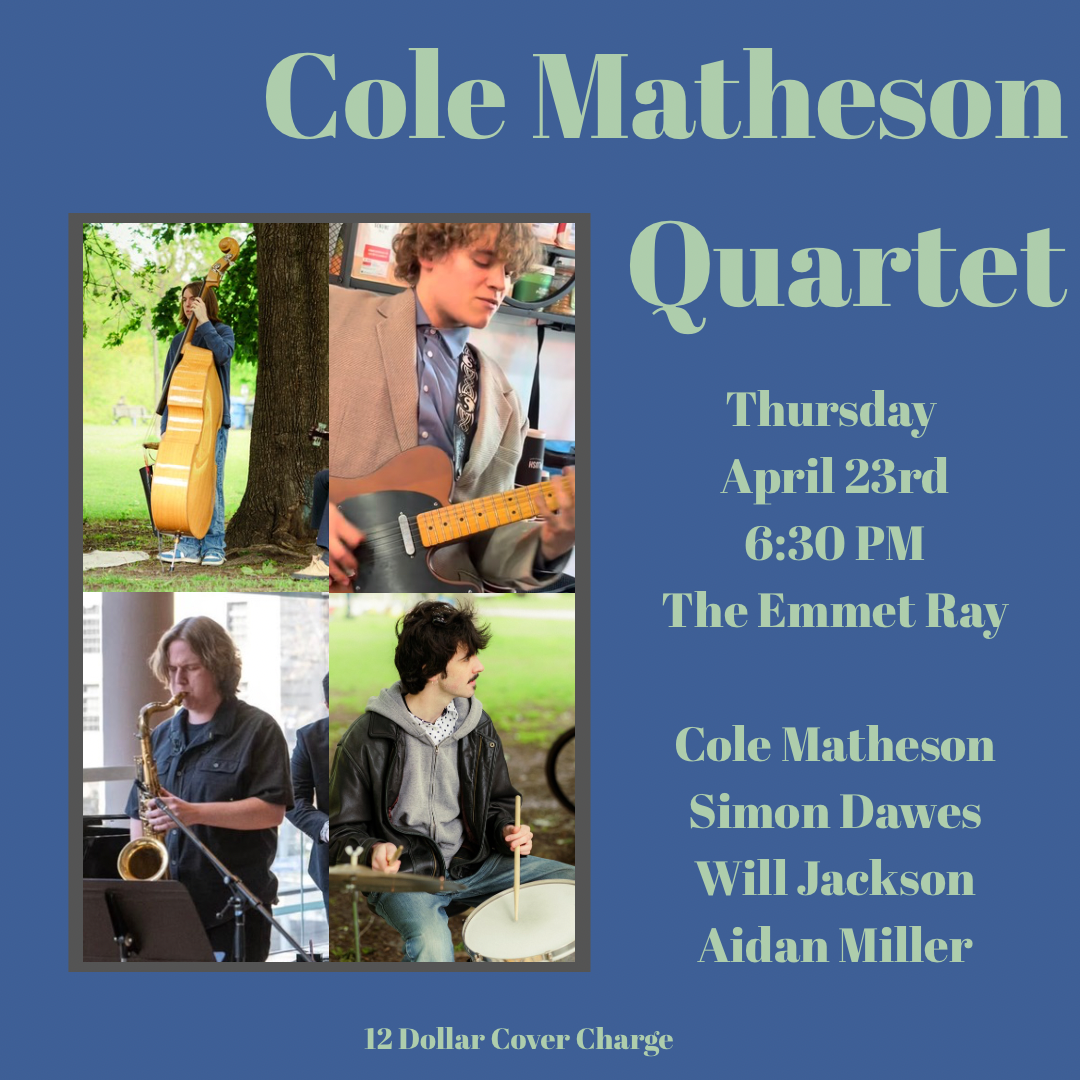 Cole Matheson Quartet

Thursday
April 23rd
6:30 PM
The Emmet Ray

Cole Matheson
Simon Dawes
Will Jackson
Aidan Miller

12 Dollar Cover Charge